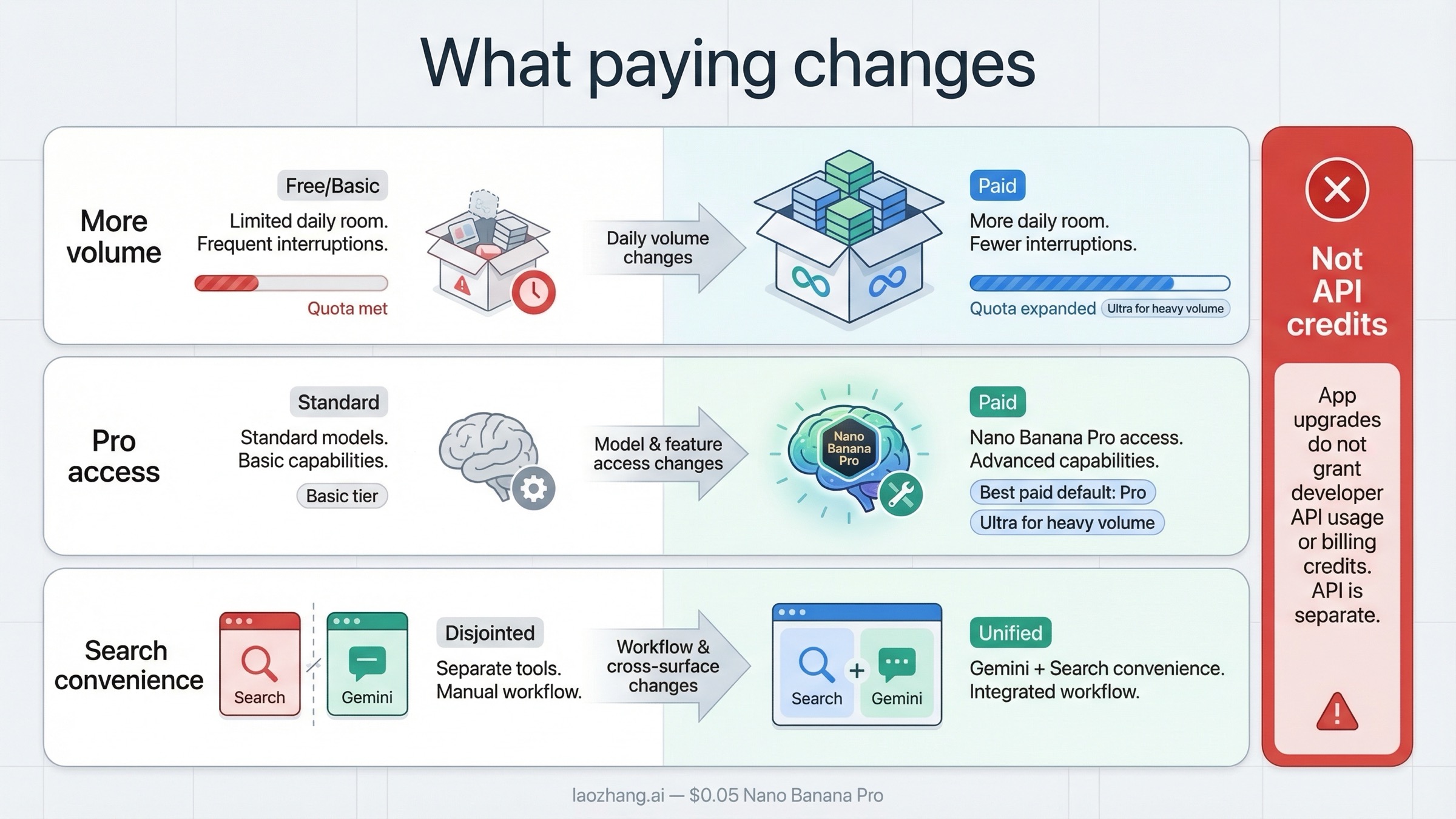 What paying changes

More volume

Free/Basic

Limited daily room. Frequent interruptions.

Quota met

Daily volume changes

Paid

More daily room. Fewer interruptions.

Quota expanded Ultra for heavy volume

Pro access

Standard

Standard models. Basic capabilities.

Basic tier

Model & feature access changes

Nano Banana Pro

Paid

Nano Banana Pro access. Advanced capabilities.

Best paid default: Pro

Ultra for heavy volume

Search convenience

Search

Gemini

Disjointed

Separate tools. Manual workflow.

Workflow & cross-surface changes

Search + Gemini

Unified

Gemini + Search convenience. Integrated workflow.

Not API credits

App upgrades do not grant developer API usage or billing credits. API is separate.

laozhang.ai — $0.05 Nano Banana Pro